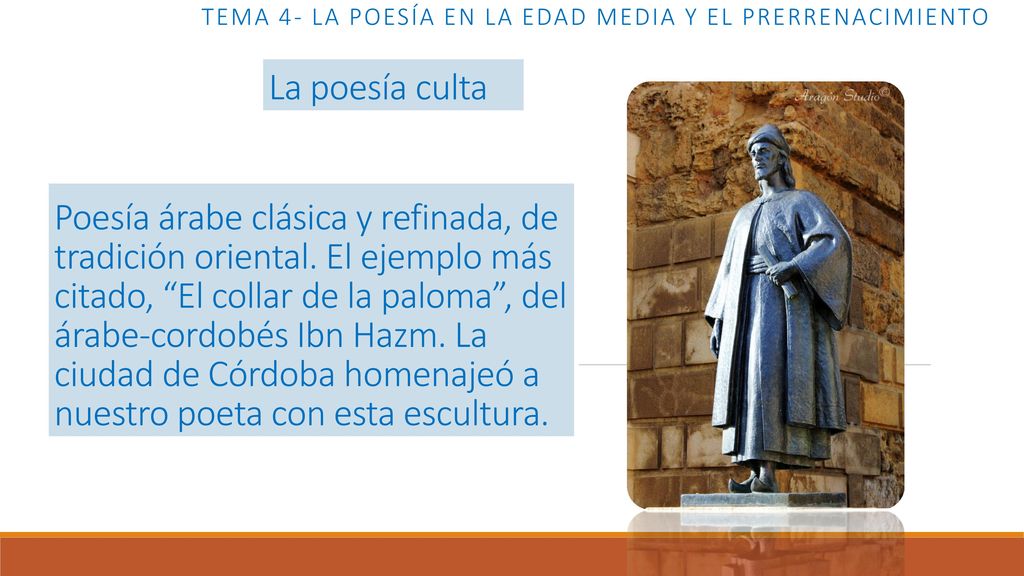 TEMA 4- LA POESÍA EN LA EDAD MEDIA Y EL PRERRENACIMIENTO

La poesía culta

Poesía árabe clásica y refinada, de tradición oriental. El ejemplo más citado, “El collar de la paloma”, del árabe-cordobés Ibn Hazm. La ciudad de Córdoba homenajeó a nuestro poeta con esta escultura.

Aragón Studio©